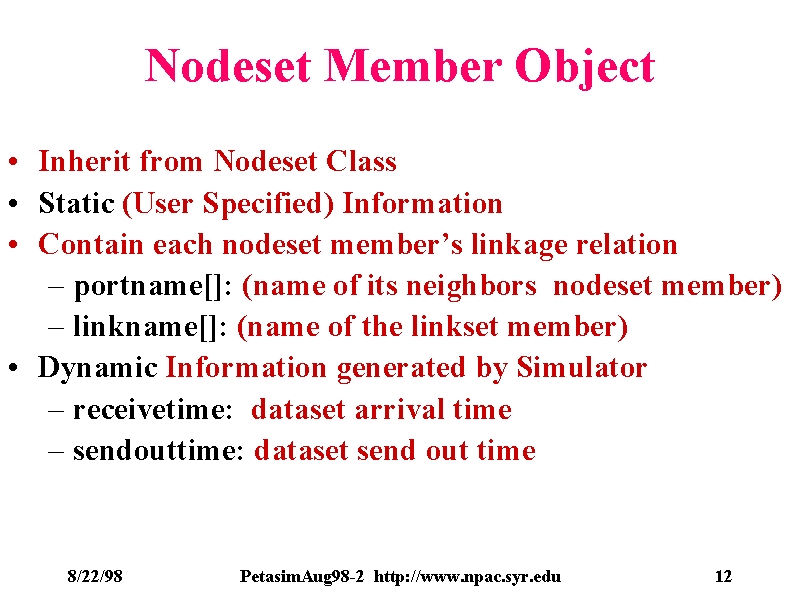 Nodeset Member Object

• Inherit from Nodeset Class
• Static (User Specified) Information
• Contain each nodeset member's linkage relation
– portname[]: (name of its neighbors nodeset member)
– linkname[]: (name of the linkset member)
• Dynamic Information generated by Simulator
– receivetime: dataset arrival time
– sendouttime: dataset send out time

8/22/98 PetasimAug98-2 http://www.npac.syr.edu 12